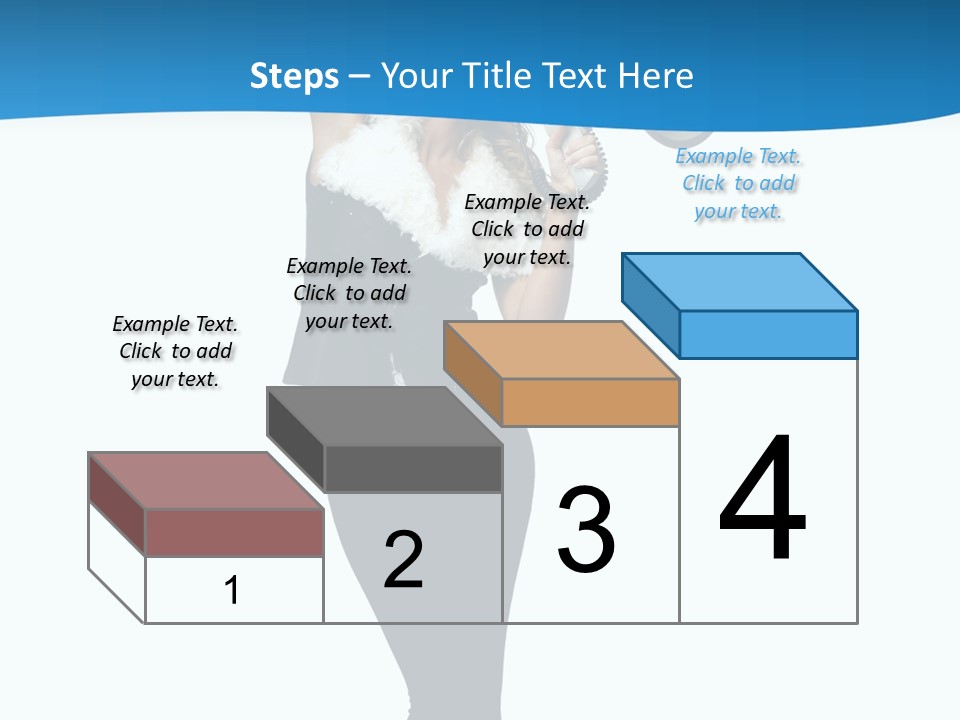 Steps – Your Title Text Here

Example Text. Click to add your text.

Example Text. Click to add your text.

Example Text. Click to add your text.

Example Text. Click to add your text.

1

2

3

4